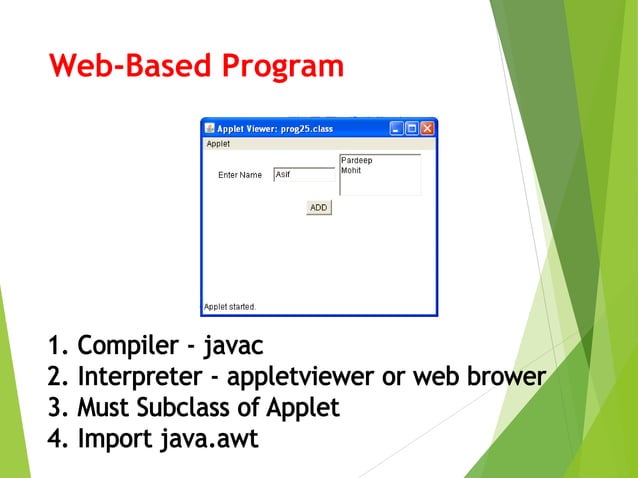 Web-Based Program

Applet Viewer: prog25.class

Applet

Enter Name Asif

Pardeep
Mohit

ADD

Applet started.

1. Compiler - javac
2. Interpreter - appletviewer or web brower
3. Must Subclass of Applet
4. Import java.awt